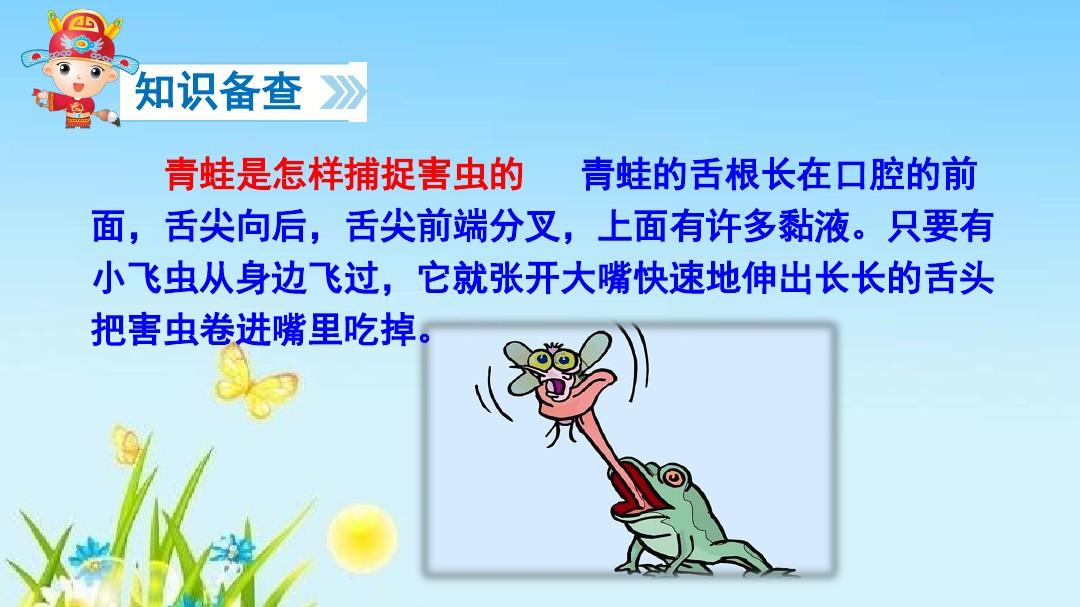 知识备查

青蛙是怎样捕捉害虫的　　青蛙的舌根长在口腔的前面，舌尖向后，舌尖前端分叉，上面有许多黏液。只要有小飞虫从身边飞过，它就张开大嘴快速地伸出长长的舌头把害虫卷进嘴里吃掉。